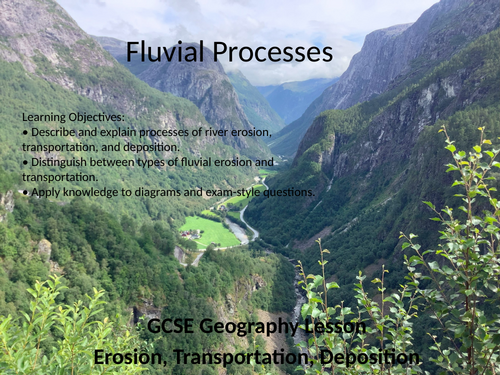 Fluvial Processes

Learning Objectives:
• Describe and explain processes of river erosion, transportation, and deposition.
• Distinguish between types of fluvial erosion and transportation.
• Apply knowledge to diagrams and exam-style questions.

GCSE Geography Lesson
Erosion, Transportation, Deposition